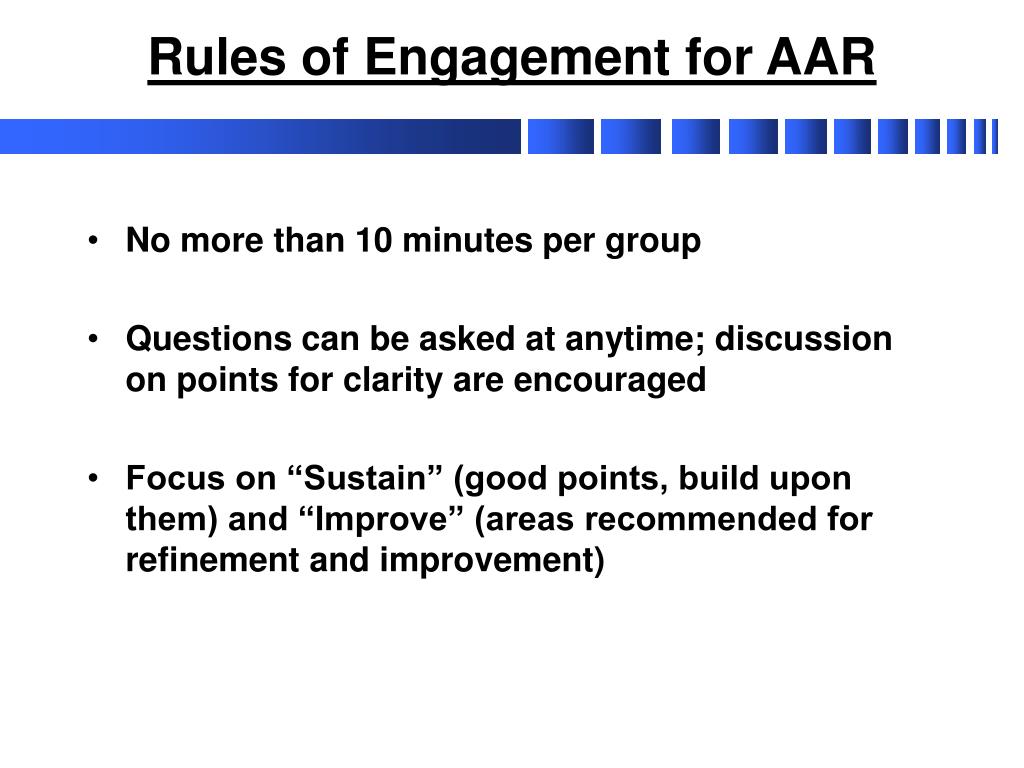 Rules of Engagement for AAR

• No more than 10 minutes per group

• Questions can be asked at anytime; discussion on points for clarity are encouraged

• Focus on “Sustain” (good points, build upon them) and “Improve” (areas recommended for refinement and improvement)